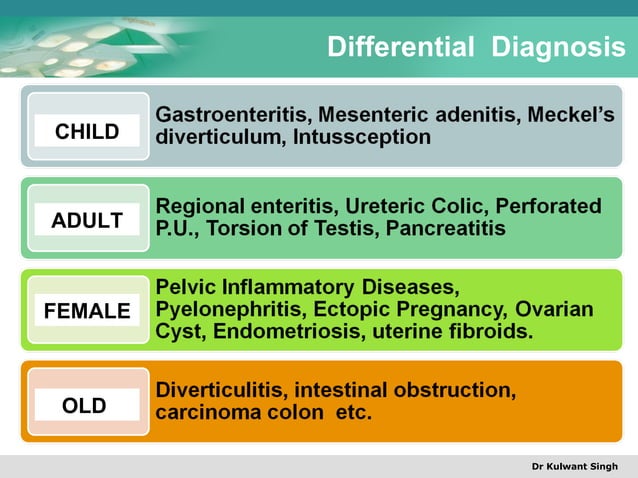 Differential Diagnosis

CHILD

Gastroenteritis, Mesenteric adenitis, Meckel's diverticulum, Intussception

ADULT

Regional enteritis, Ureteric Colic, Perforated P.U., Torsion of Testis, Pancreatitis

FEMALE

Pelvic Inflammatory Diseases, Pyelonephritis, Ectopic Pregnancy, Ovarian Cyst, Endometriosis, uterine fibroids.

OLD

Diverticulitis, intestinal obstruction, carcinoma colon etc.

Dr Kulwant Singh